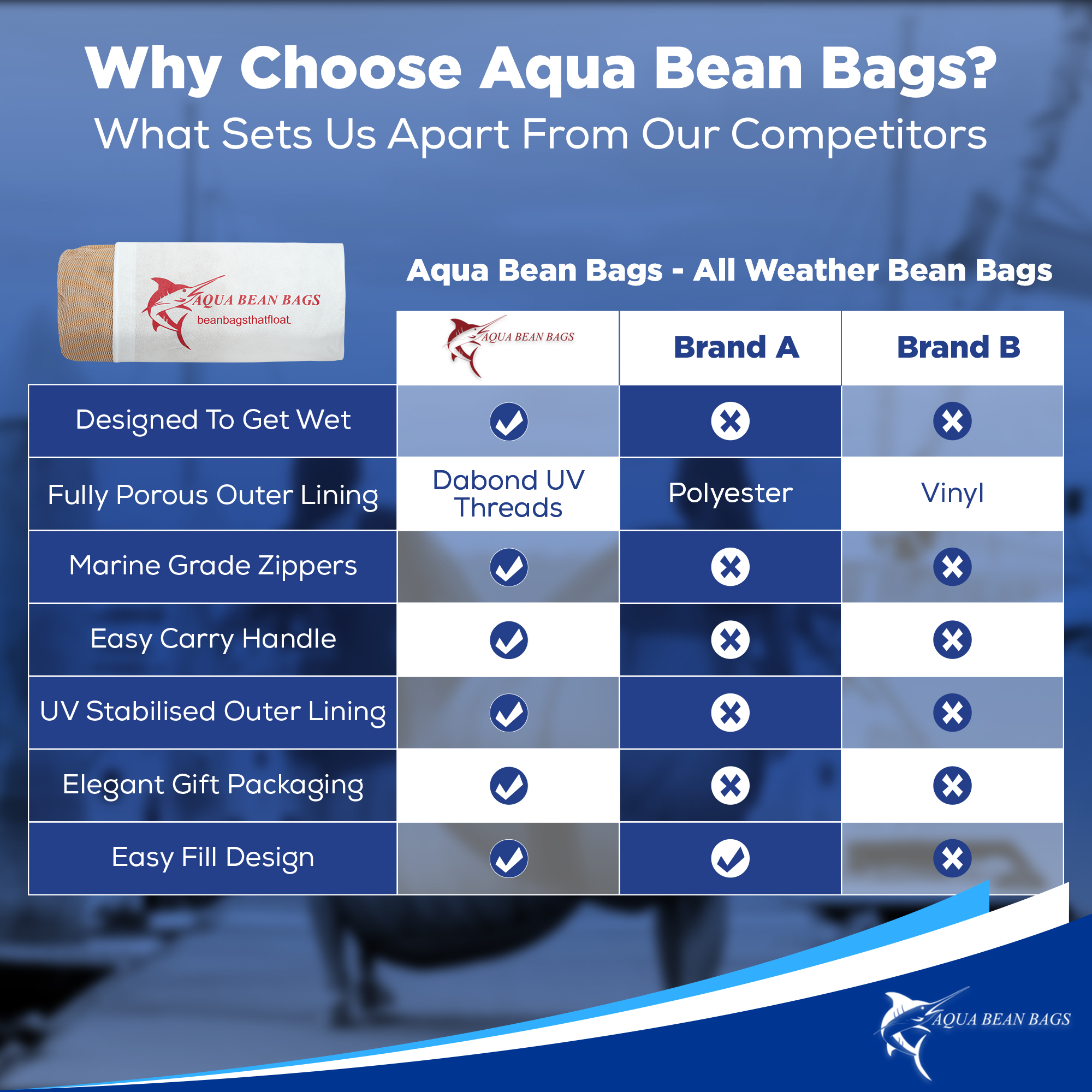 Why Choose Aqua Bean Bags?
What Sets Us Apart From Our Competitors

AQUA BEAN BAGS
beanbagsthatfloat

Aqua Bean Bags - All Weather Bean Bags

| | AQUA BEAN BAGS | Brand A | Brand B |
|---|---|---|---|
| Designed To Get Wet | ✓ | ✗ | ✗ |
| Fully Porous Outer Lining | Dabond UV Threads | Polyester | Vinyl |
| Marine Grade Zippers | ✓ | ✗ | ✗ |
| Easy Carry Handle | ✓ | ✗ | ✗ |
| UV Stabilised Outer Lining | ✓ | ✗ | ✗ |
| Elegant Gift Packaging | ✓ | ✗ | ✗ |
| Easy Fill Design | ✓ | ✓ | ✗ |

AQUA BEAN BAGS